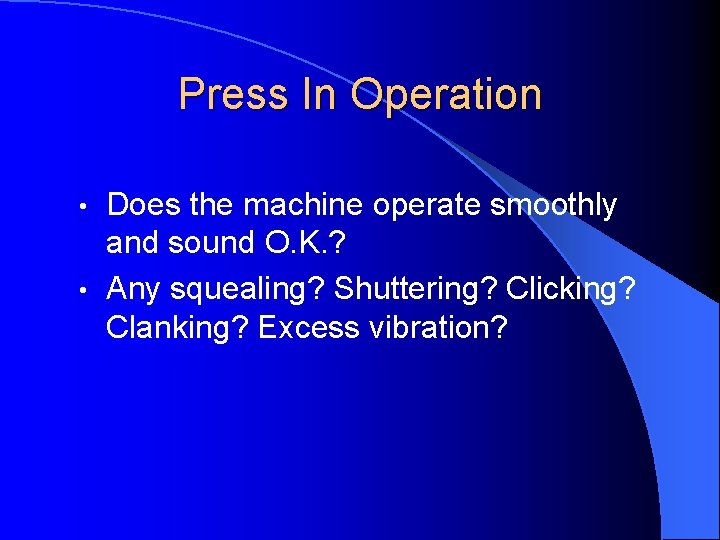 Press In Operation

• Does the machine operate smoothly and sound O.K.?
• Any squealing? Shuttering? Clicking? Clanking? Excess vibration?